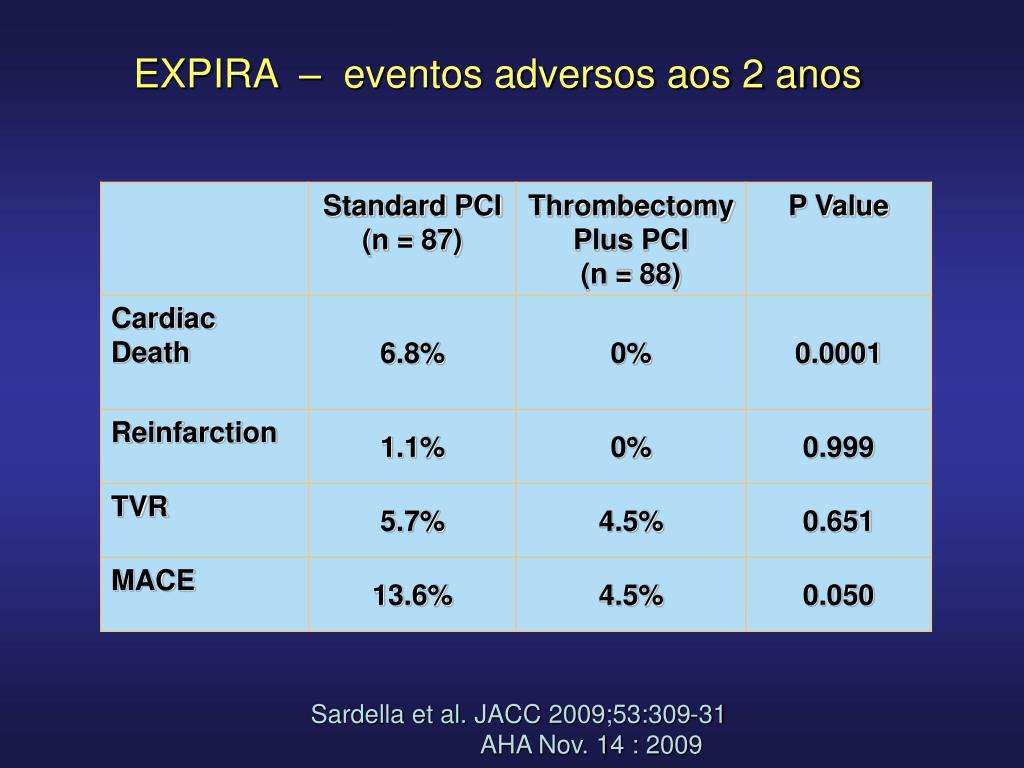 EXPIRA – eventos adversos aos 2 anos

| | Standard PCI (n = 87) | Thrombectomy Plus PCI (n = 88) | P Value |
|---|---|---|---|
| Cardiac Death | 6.8% | 0% | 0.0001 |
| Reinfarction | 1.1% | 0% | 0.999 |
| TVR | 5.7% | 4.5% | 0.651 |
| MACE | 13.6% | 4.5% | 0.050 |

Sardella et al. JACC 2009;53:309-31
AHA Nov. 14 : 2009